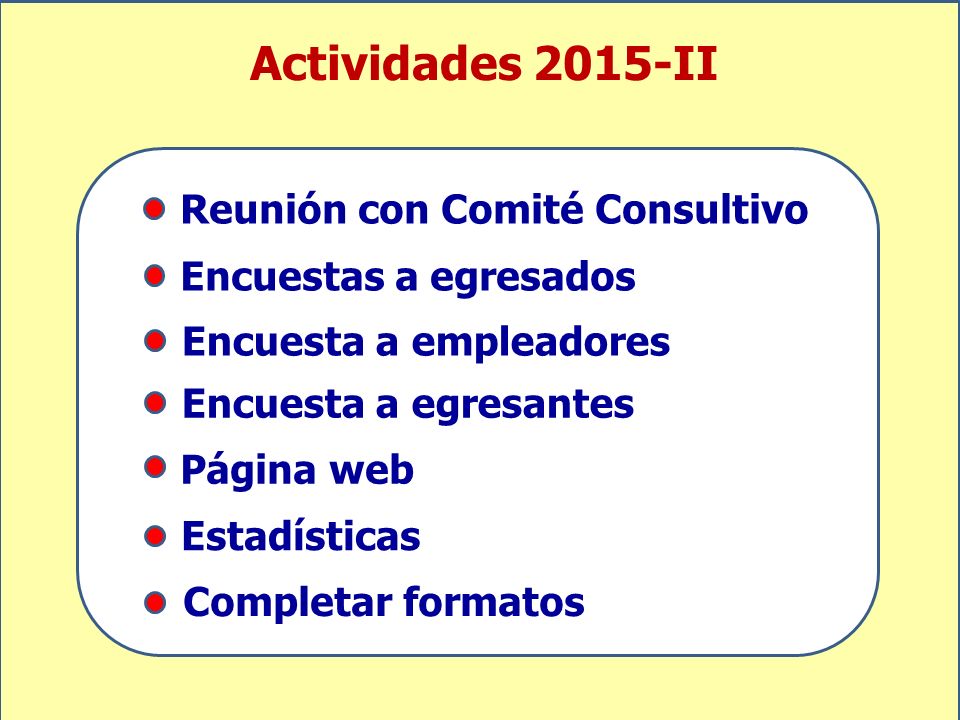 Actividades 2015-II

- Reunión con Comité Consultivo
- Encuestas a egresados
- Encuesta a empleadores
- Encuesta a egresantes
- Página web
- Estadísticas
- Completar formatos